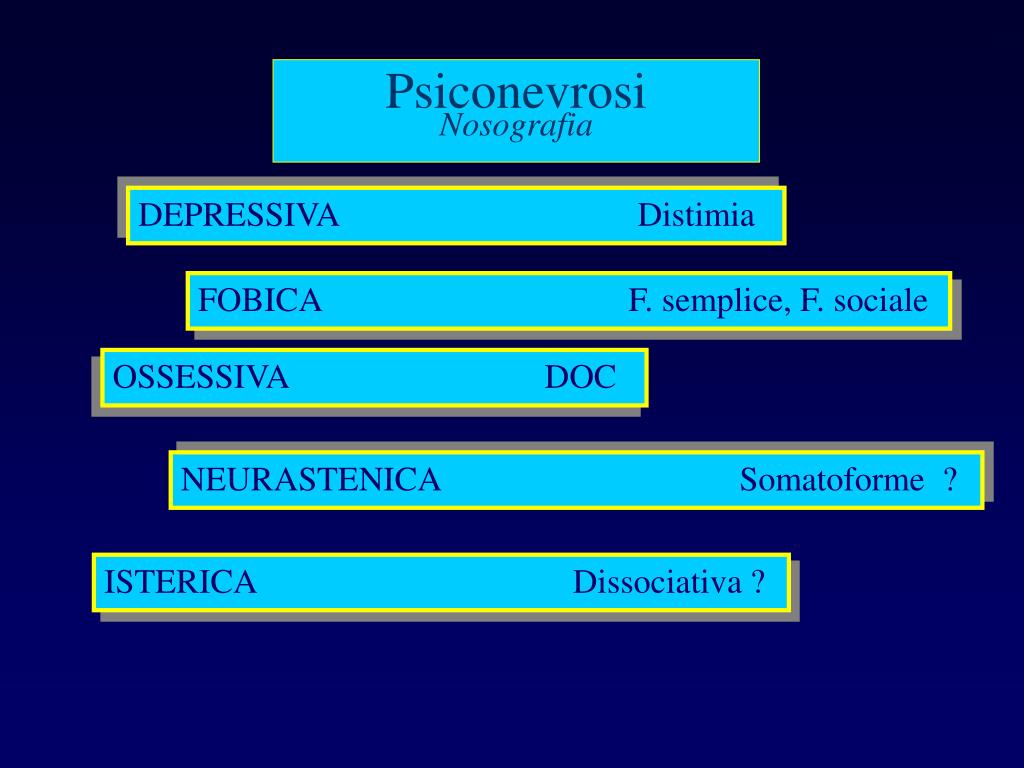 Psiconevrosi
Nosografia

DEPRESSIVA Distimia

FOBICA F. semplice, F. sociale

OSSESSIVA DOC

NEURASTENICA Somatoforme ?

ISTERICA Dissociativa ?